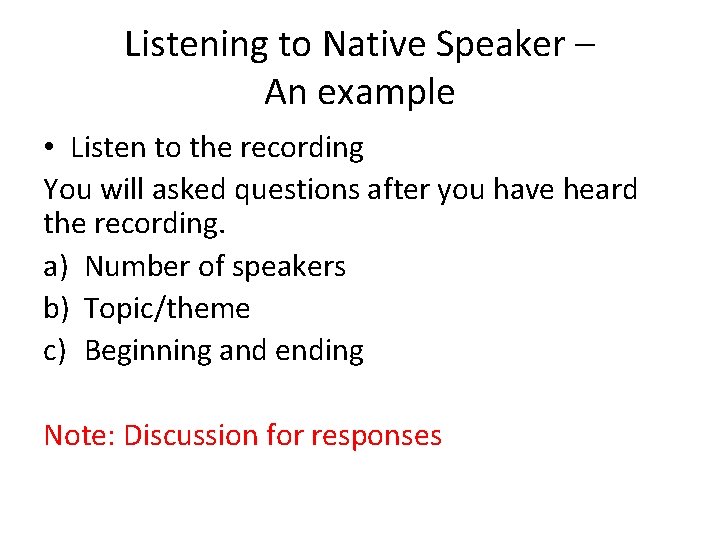 Listening to Native Speaker – An example

• Listen to the recording

You will asked questions after you have heard the recording.

a) Number of speakers
b) Topic/theme
c) Beginning and ending

Note: Discussion for responses